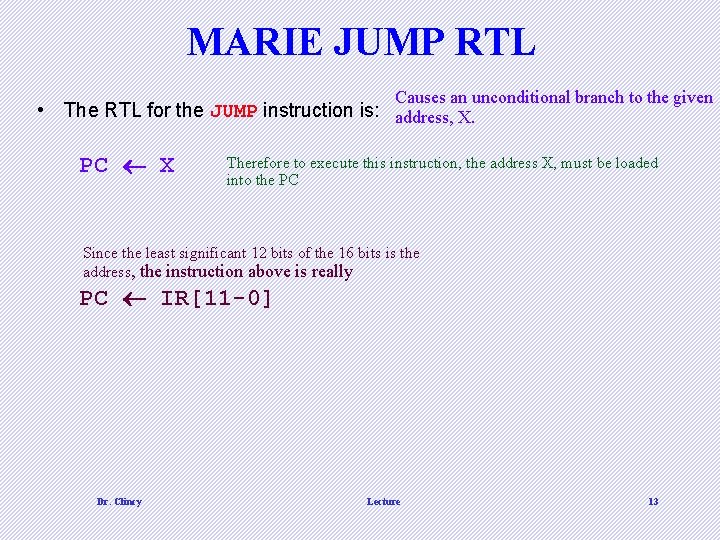 MARIE JUMP RTL

• The RTL for the JUMP instruction is:

Causes an unconditional branch to the given address, X.

PC ← X

Therefore to execute this instruction, the address X, must be loaded into the PC

Since the least significant 12 bits of the 16 bits is the address, the instruction above is really

PC ← IR[11-0]

Dr. Clincy

Lecture

13